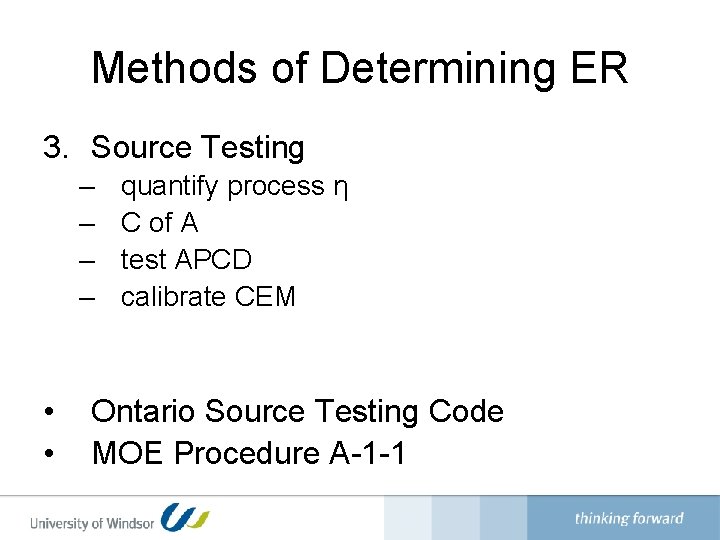 Methods of Determining ER

3. Source Testing
– quantify process η
– C of A
– test APCD
– calibrate CEM

• Ontario Source Testing Code
• MOE Procedure A-1-1

University of Windsor

thinking forward